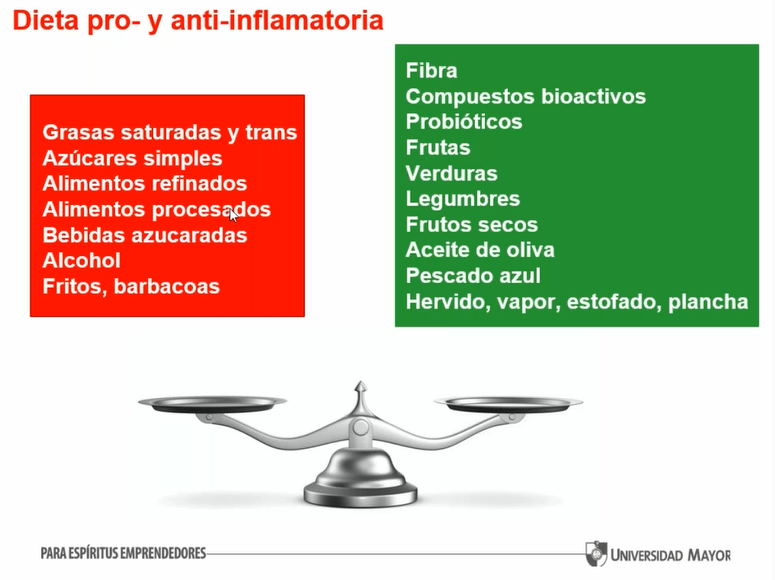 Dieta pro- y anti-inflamatoria

Grasas saturadas y trans
Azúcares simples
Alimentos refinados
Alimentos procesados
Bebidas azucaradas
Alcohol
Fritos, barbacoas

Fibra
Compuestos bioactivos
Probióticos
Frutas
Verduras
Legumbres
Frutos secos
Aceite de oliva
Pescado azul
Hervido, vapor, estofado, plancha

PARA ESPÍRITUS EMPRENDEDORES

UNIVERSIDAD MAYOR